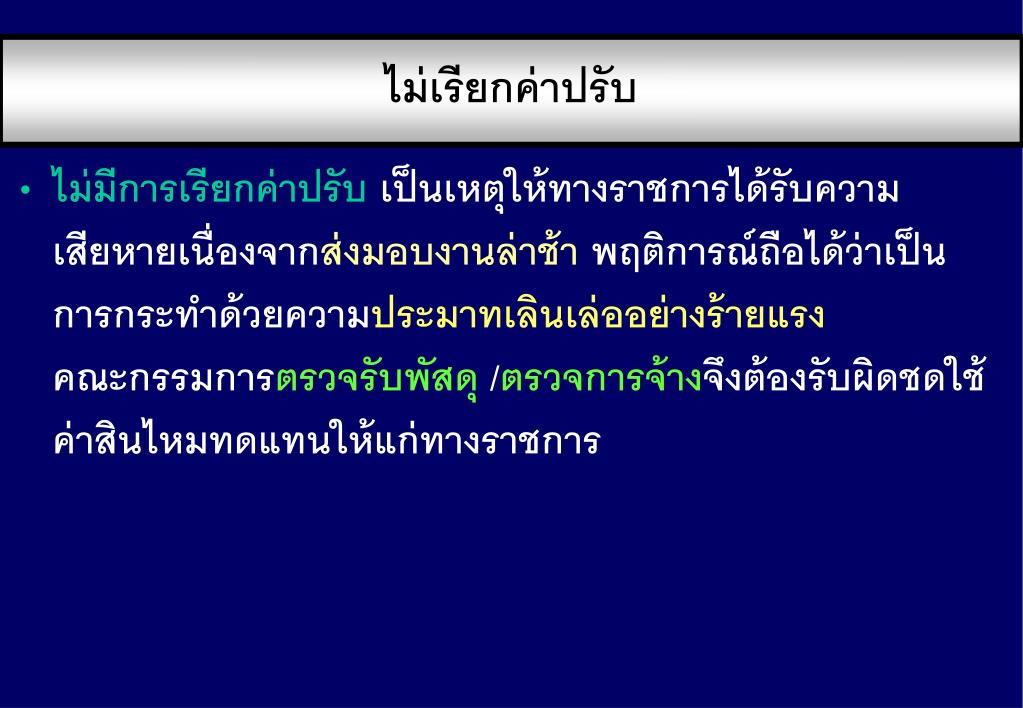 ไม่เรียกค่าปรับ

• ไม่มีการเรียกค่าปรับ เป็นเหตุให้ทางราชการได้รับความเสียหายเนื่องจากส่งมอบงานล่าช้า พฤติการณ์ถือได้ว่าเป็นการกระทำด้วยความประมาทเลินเล่ออย่างร้ายแรง คณะกรรมการตรวจรับพัสดุ /ตรวจการจ้างจึงต้องรับผิดชดใช้ค่าสินไหมทดแทนให้แก่ทางราชการ